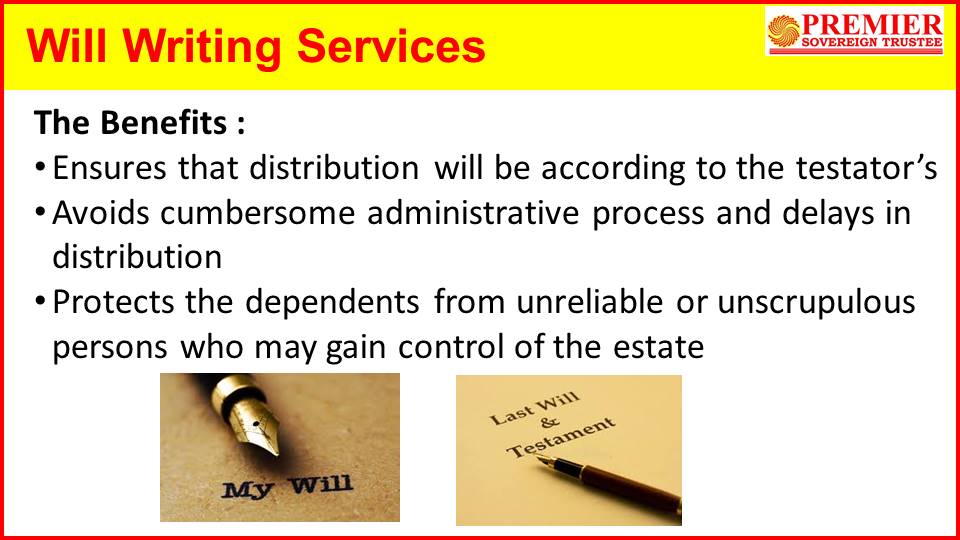 Will Writing Services

PREMIER
SOVEREIGN TRUSTEE

The Benefits :

• Ensures that distribution will be according to the testator's
• Avoids cumbersome administrative process and delays in distribution
• Protects the dependents from unreliable or unscrupulous persons who may gain control of the estate

My Will

Last Will
&
Testament